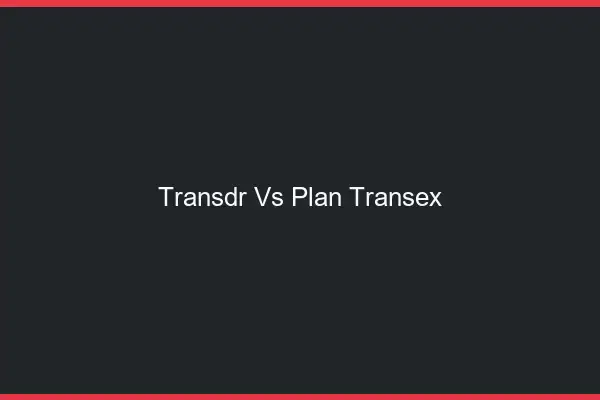 Transdr Vs Plan Transex